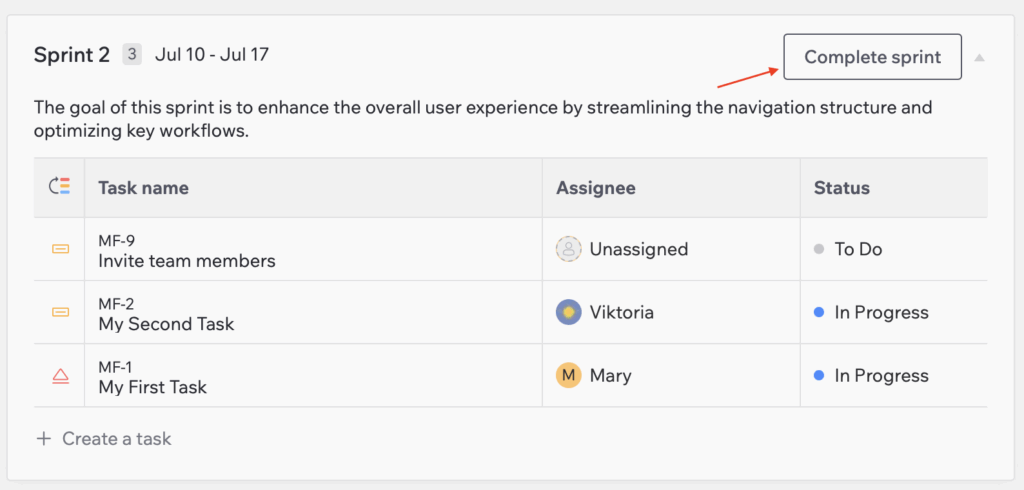 Sprint 2 3 Jul 10 - Jul 17

Complete sprint

The goal of this sprint is to enhance the overall user experience by streamlining the navigation structure and optimizing key workflows.

| | Task name | Assignee | Status |
|---|---|---|---|
| | MF-9 Invite team members | Unassigned | To Do |
| | MF-2 My Second Task | Viktoria | In Progress |
| | MF-1 My First Task | M Mary | In Progress |

+ Create a task